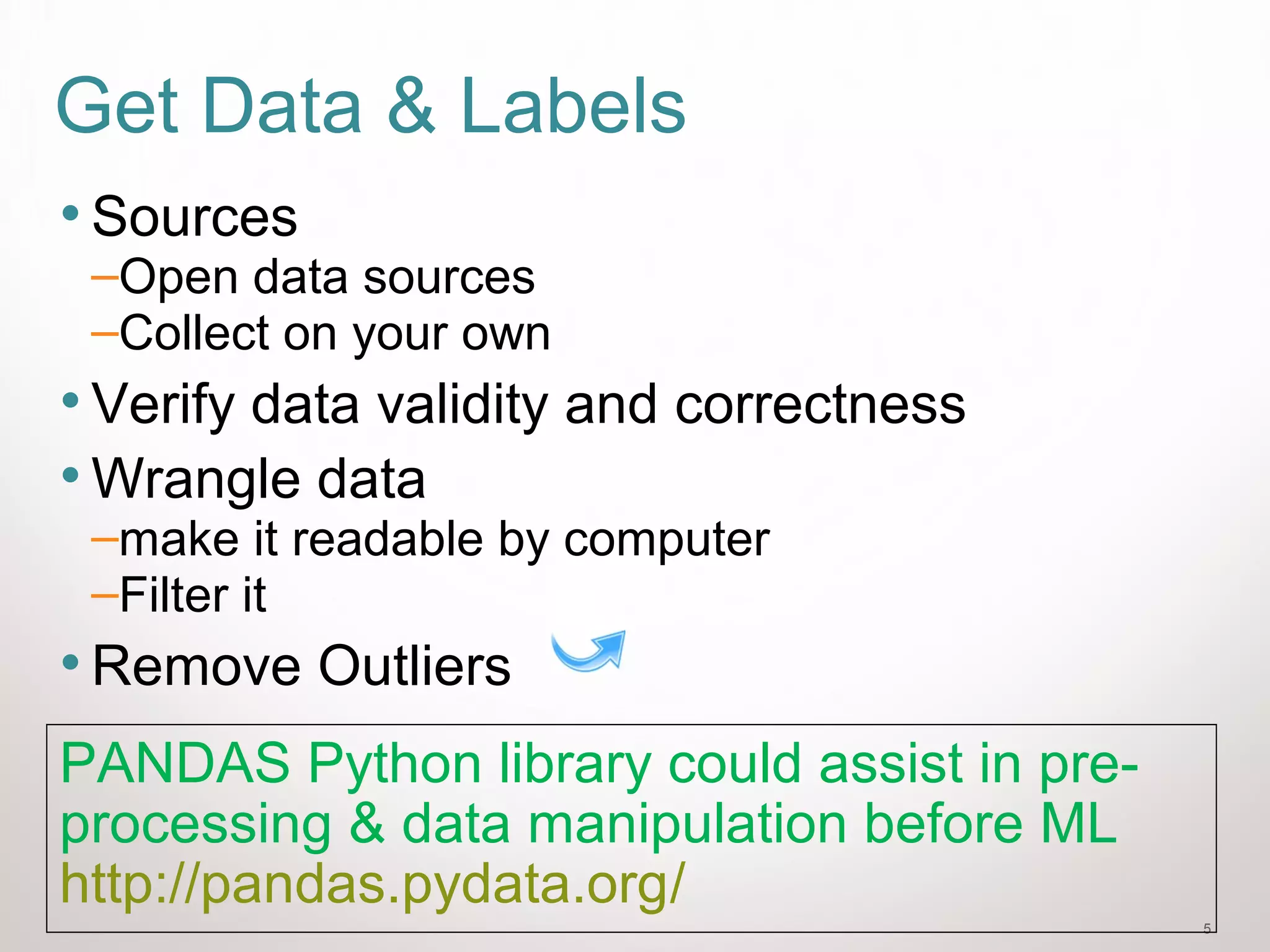 Get Data & Labels

• Sources
–Open data sources
–Collect on your own
• Verify data validity and correctness
• Wrangle data
–make it readable by computer
–Filter it
• Remove Outliers

PANDAS Python library could assist in pre-processing & data manipulation before ML
http://pandas.pydata.org/

5